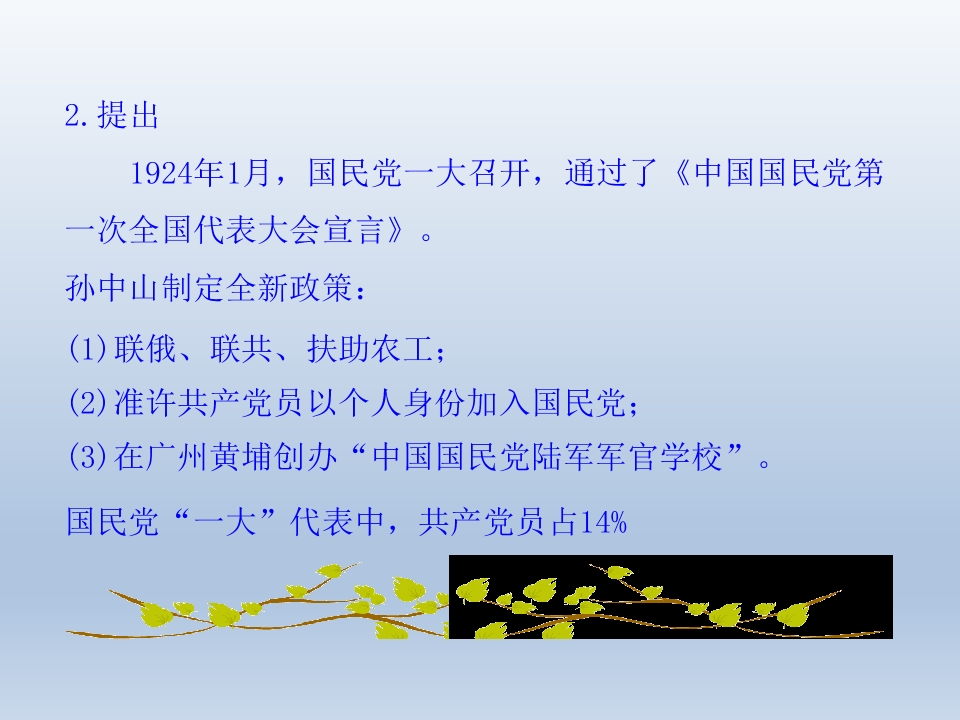 2.提出

1924年1月，国民党一大召开，通过了《中国国民党第一次全国代表大会宣言》。

孙中山制定全新政策：

(1)联俄、联共、扶助农工；
(2)准许共产党员以个人身份加入国民党；
(3)在广州黄埔创办“中国国民党陆军军官学校”。

国民党“一大”代表中，共产党员占14%